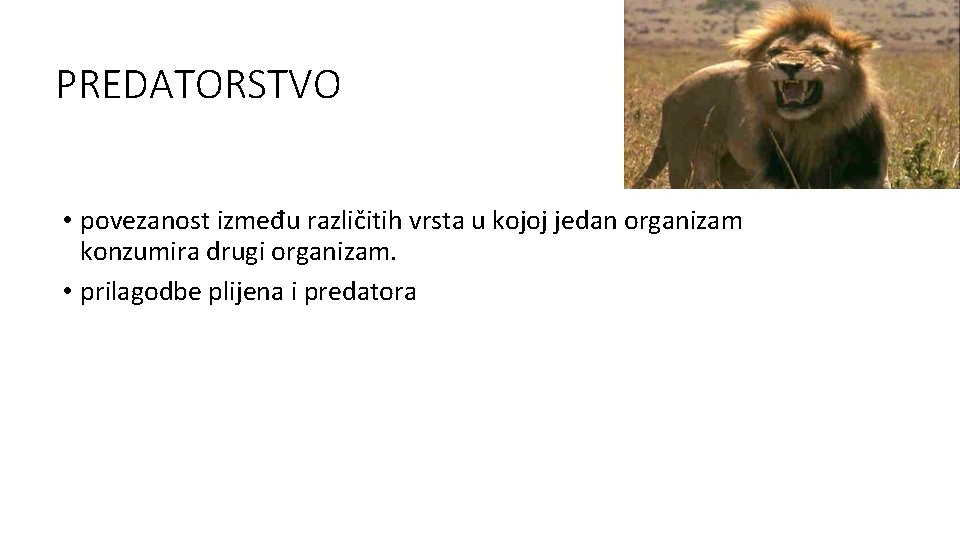 PREDATORSTVO

• povezanost između različitih vrsta u kojoj jedan organizam konzumira drugi organizam.
• prilagodbe plijena i predatora